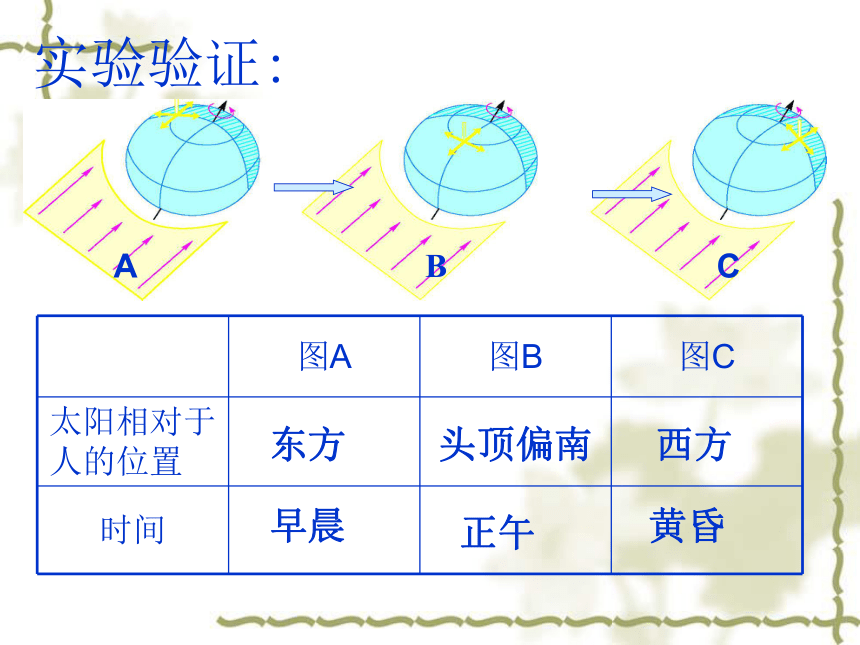 实验验证：

A

B

C

|  | 图A | 图B | 图C |
|---|---|---|---|
| 太阳相对于人的位置 | 东方 | 头顶偏南 | 西方 |
| 时间 | 早晨 | 正午 | 黄昏 |